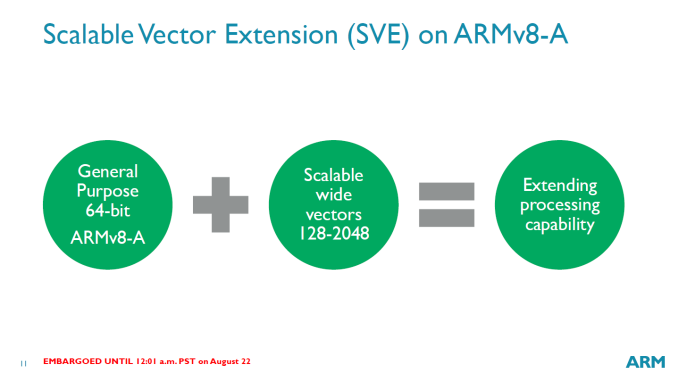 Scalable Vector Extension (SVE) on ARMv8-A

General Purpose 64-bit

ARMv8-A

Scalable wide vectors 128-2048

Extending processing capability

11

EMBARGOED UNTIL 12:01 a.m. PST on August 22

ARM